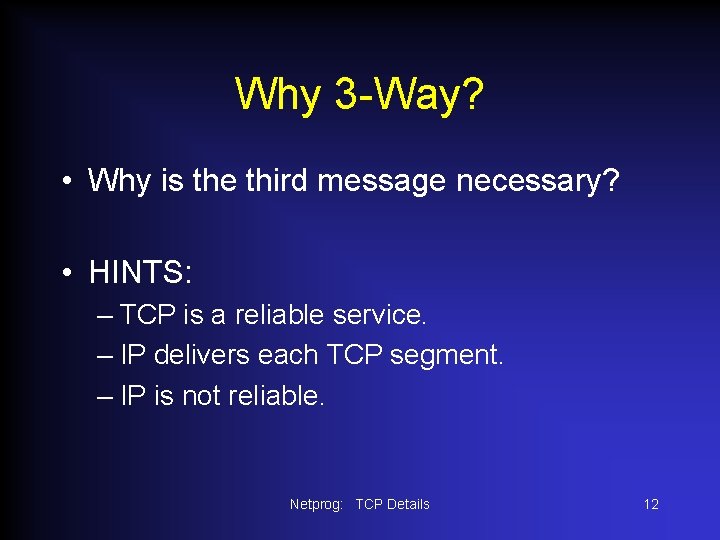 Why 3-Way?

• Why is the third message necessary?

• HINTS:
– TCP is a reliable service.
– IP delivers each TCP segment.
– IP is not reliable.

Netprog: TCP Details

12